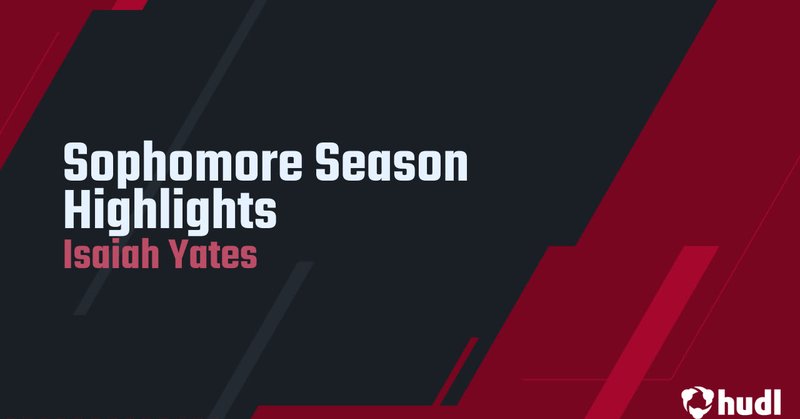 Sophomore Season Highlights
Isaiah Yates

hudl